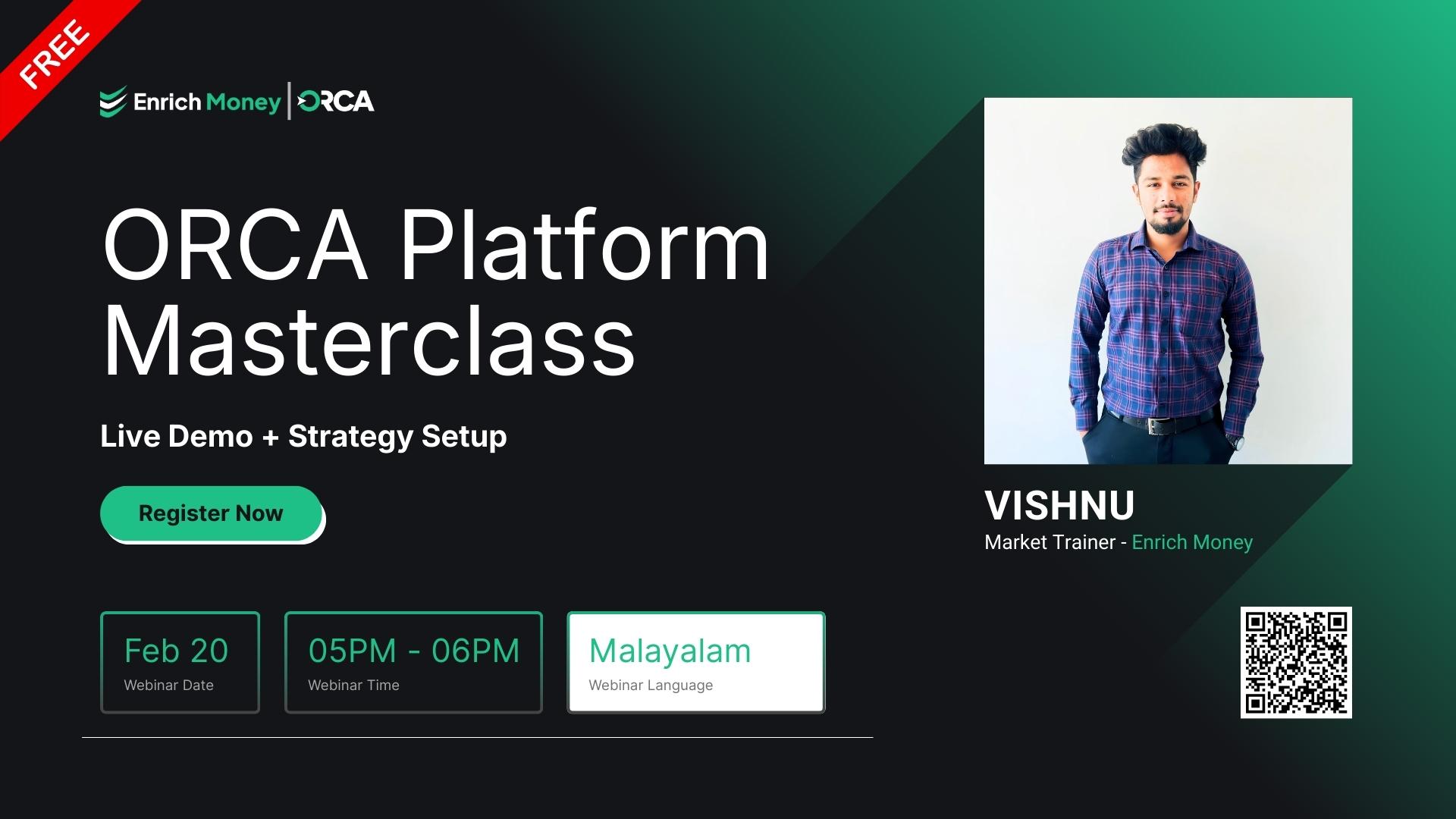 FREE

Enrich Money | ORCA

ORCA Platform Masterclass

Live Demo + Strategy Setup

Register Now

Feb 20
Webinar Date

05PM - 06PM
Webinar Time

Malayalam
Webinar Language

VISHNU
Market Trainer - Enrich Money